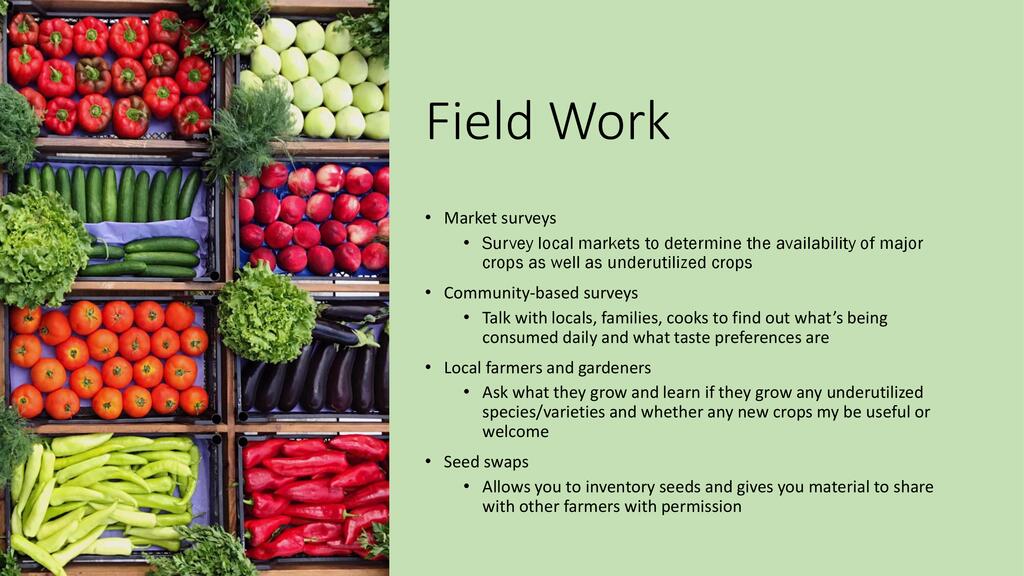 Field Work

• Market surveys
  • Survey local markets to determine the availability of major crops as well as underutilized crops
• Community-based surveys
  • Talk with locals, families, cooks to find out what's being consumed daily and what taste preferences are
• Local farmers and gardeners
  • Ask what they grow and learn if they grow any underutilized species/varieties and whether any new crops my be useful or welcome
• Seed swaps
  • Allows you to inventory seeds and gives you material to share with other farmers with permission